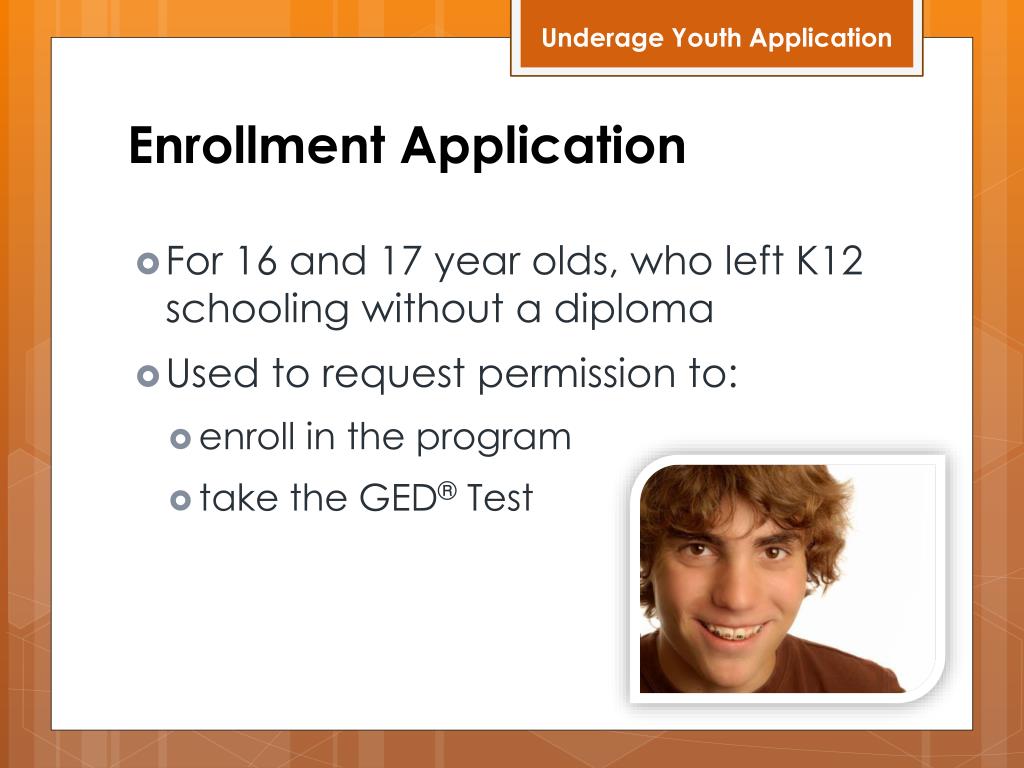 Underage Youth Application

Enrollment Application

For 16 and 17 year olds, who left K12 schooling without a diploma

Used to request permission to:

enroll in the program

take the GED® Test